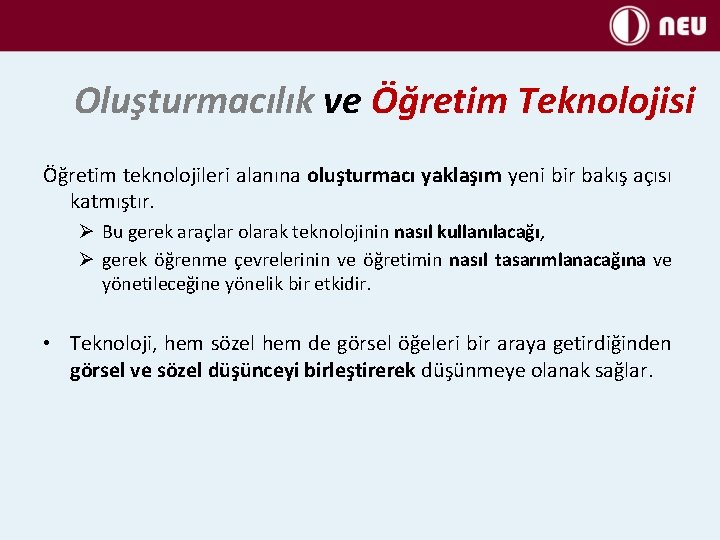 NEU

Oluşturmacılık ve Öğretim Teknolojisi

Öğretim teknolojileri alanına oluşturmacı yaklaşım yeni bir bakış açısı katmıştır.

➢ Bu gerek araçlar olarak teknolojinin nasıl kullanılacağı,

➢ gerek öğrenme çevrelerinin ve öğretimin nasıl tasarımlanacağına ve yönetileceğine yönelik bir etkidir.

• Teknoloji, hem sözel hem de görsel öğeleri bir araya getirdiğinden görsel ve sözel düşünceyi birleştirerek düşünmeye olanak sağlar.